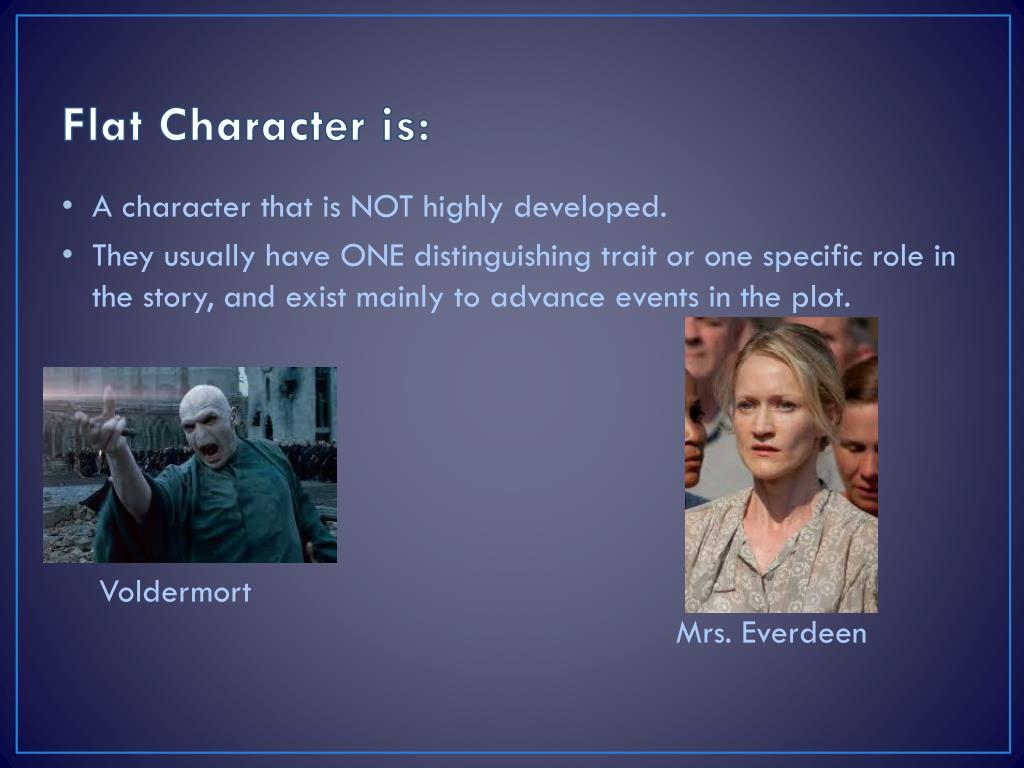 Flat Character is:

• A character that is NOT highly developed.

• They usually have ONE distinguishing trait or one specific role in the story, and exist mainly to advance events in the plot.

Voldermort

Mrs. Everdeen